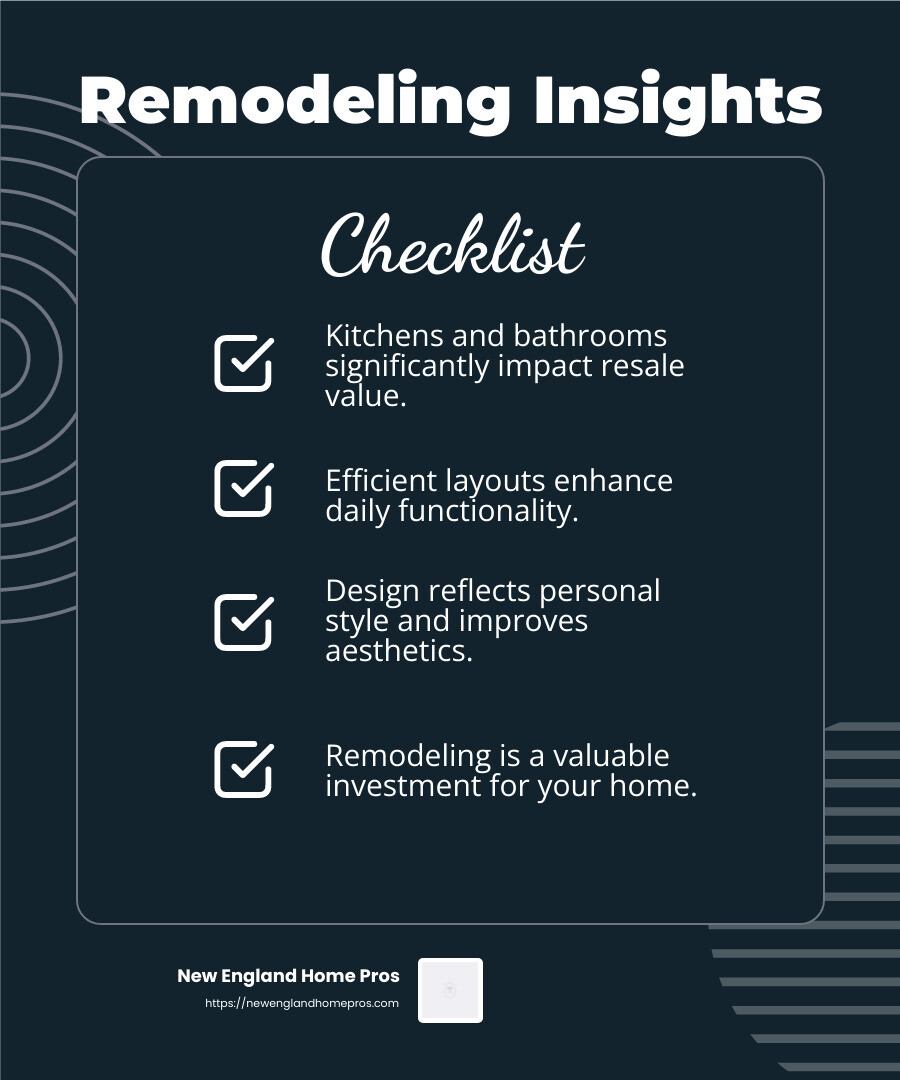 Remodeling Insights

Checklist

Kitchens and bathrooms significantly impact resale value.

Efficient layouts enhance daily functionality.

Design reflects personal style and improves aesthetics.

Remodeling is a valuable investment for your home.

New England Home Pros
https://newenglandhomepros.com